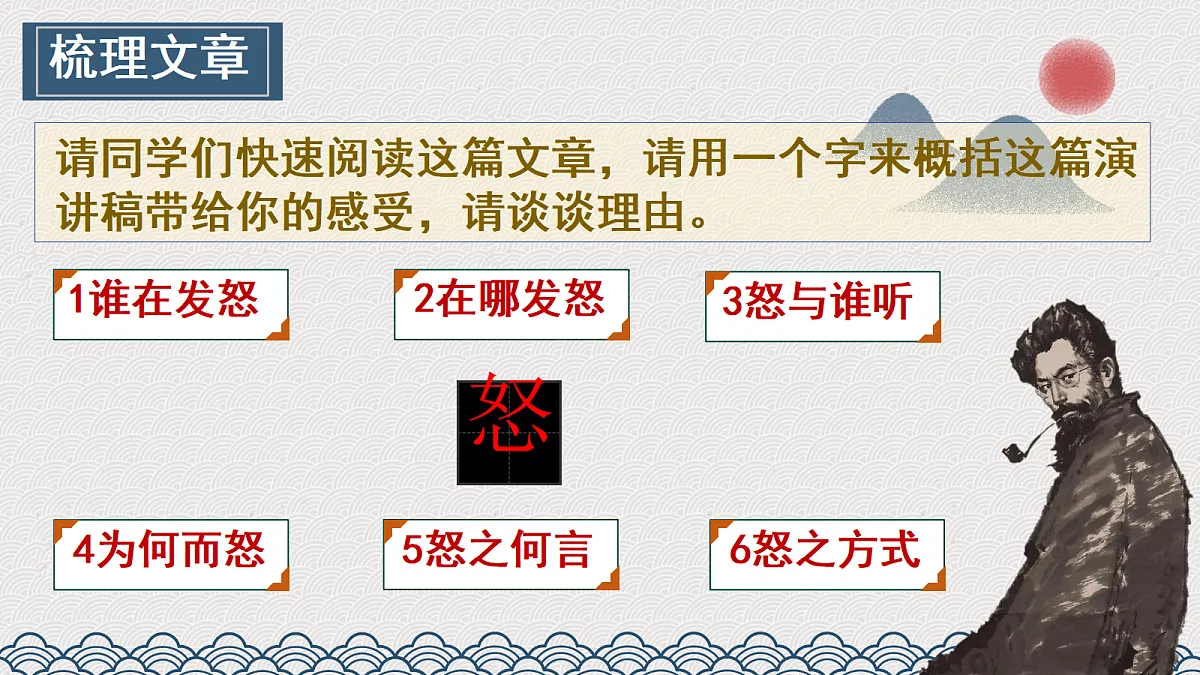 梳理文章

请同学们快速阅读这篇文章，请用一个字来概括这篇演讲稿带给你的感受，请谈谈理由。

1谁在发怒

2在哪发怒

3怒与谁听

怒

4为何而怒

5怒之何言

6怒之方式